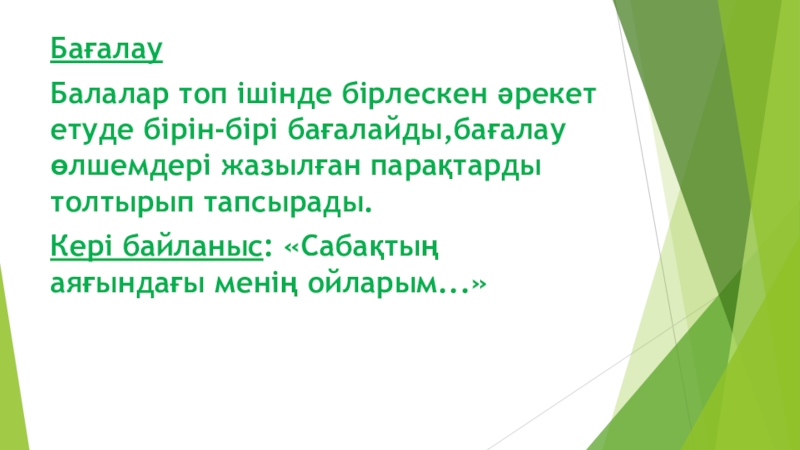 Бағалау

Балалар топ ішінде бірлескен әрекет етуде бірін-бірі бағалайды,бағалау өлшемдері жазылған парақтарды толтырып тапсырады.

Кері байланыс: «Сабақтың аяғындағы менің ойларым...»